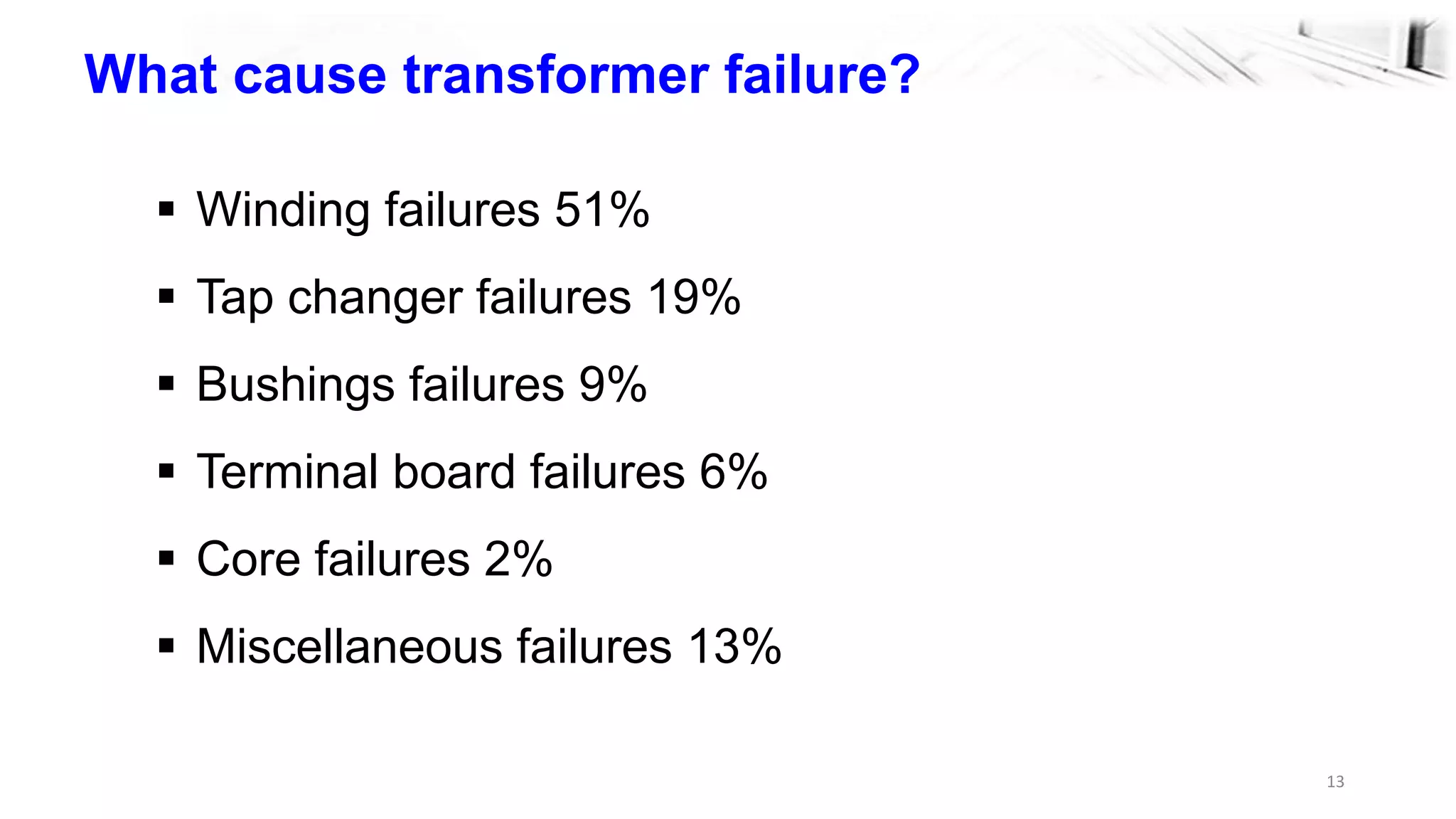 What cause transformer failure?

▪ Winding failures 51%

▪ Tap changer failures 19%

▪ Bushings failures 9%

▪ Terminal board failures 6%

▪ Core failures 2%

▪ Miscellaneous failures 13%

13